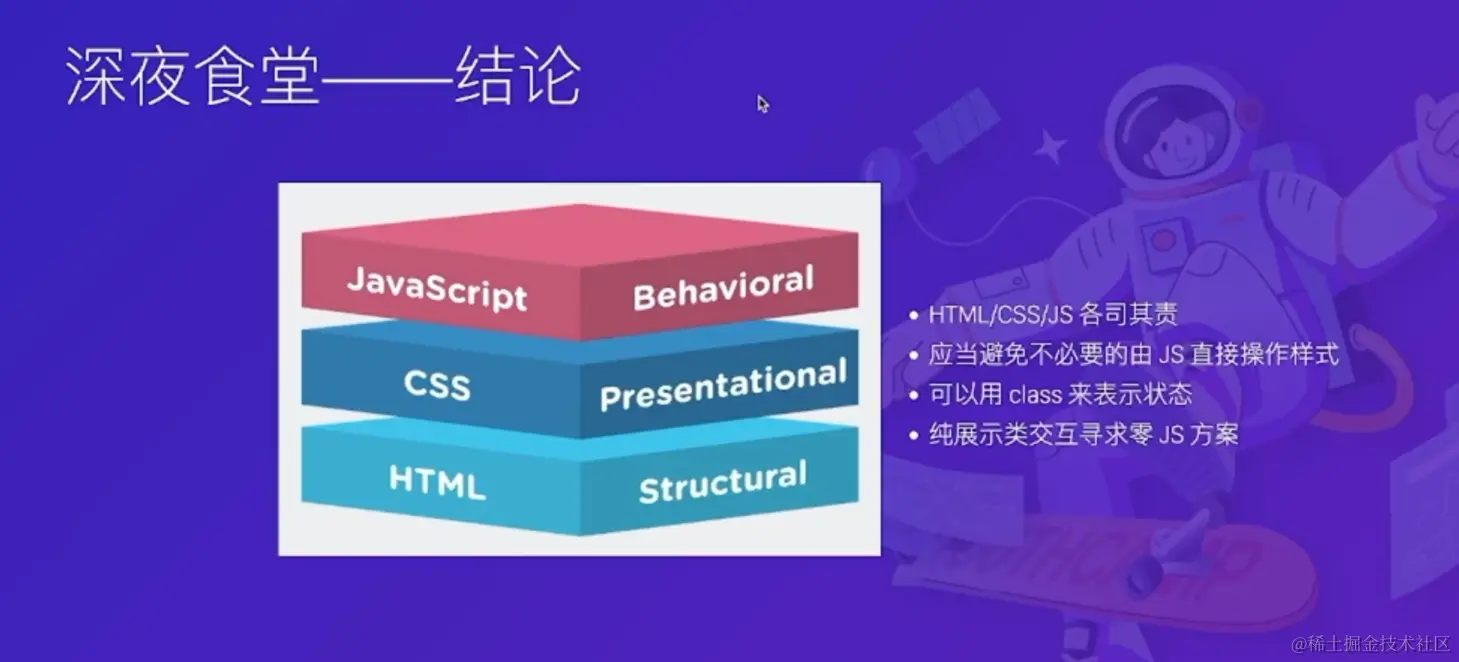 深夜食堂——结论

JavaScript Behavioral
CSS Presentational
HTML Structural

• HTML/CSS/JS 各司其责
• 应当避免不必要的由 JS 直接操作样式
• 可以用 class 来表示状态
• 纯展示类交互寻求零 JS 方案

@稀土掘金技术社区